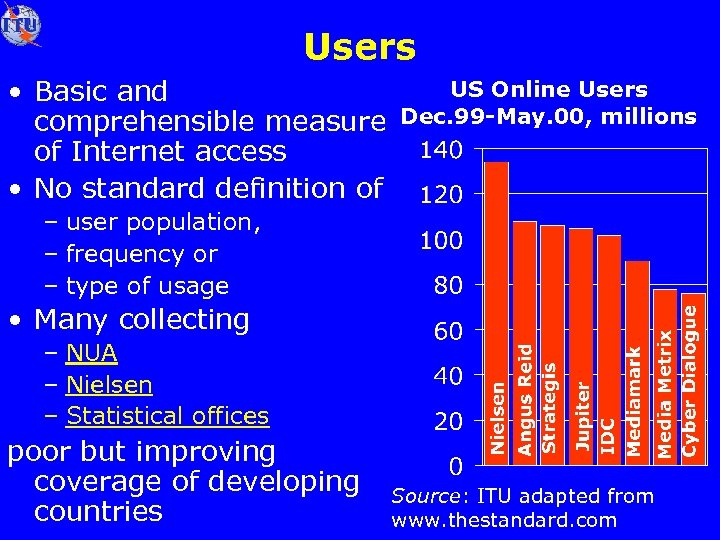 ITU

Users

• Basic and comprehensible measure of Internet access
• No standard definition of
– user population,
– frequency or
– type of usage
• Many collecting
– NUA
– Nielsen
– Statistical offices
poor but improving coverage of developing countries

US Online Users
Dec.99-May.00, millions

140
120
100
80
60
40
20
0

Nielsen
Angus Reid
Strategis
Jupiter
IDC
Mediamark
Media Metrix
Cyber Dialogue

Source: ITU adapted from www.thestandard.com